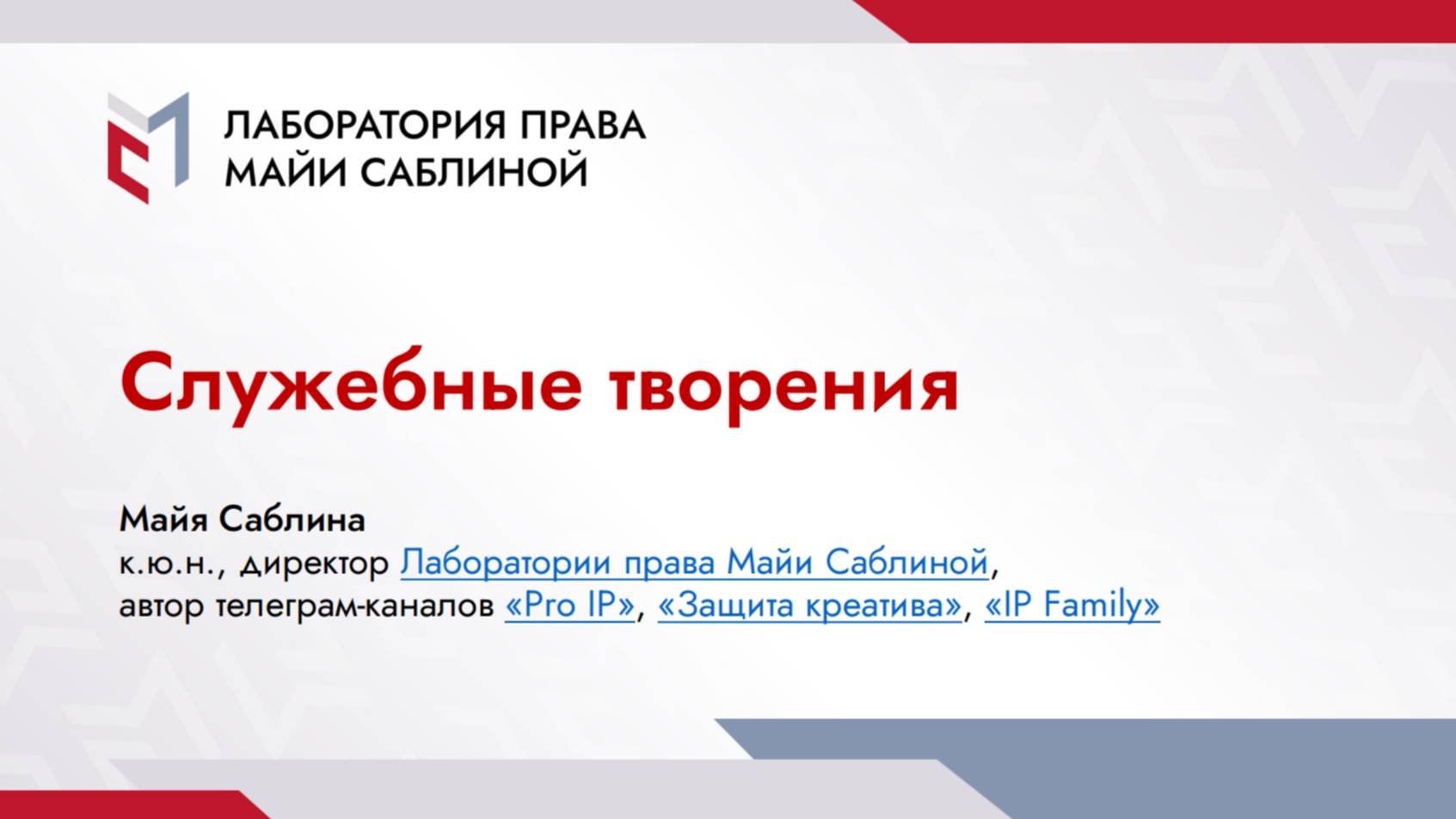 ЛАБОРАТОРИЯ ПРАВА
МАЙИ САБЛИНОЙ

Служебные творения

Майя Саблина
к.ю.н., директор Лаборатории права Майи Саблиной,
автор телеграм-каналов «Pro IP», «Защита креатива», «IP Family»